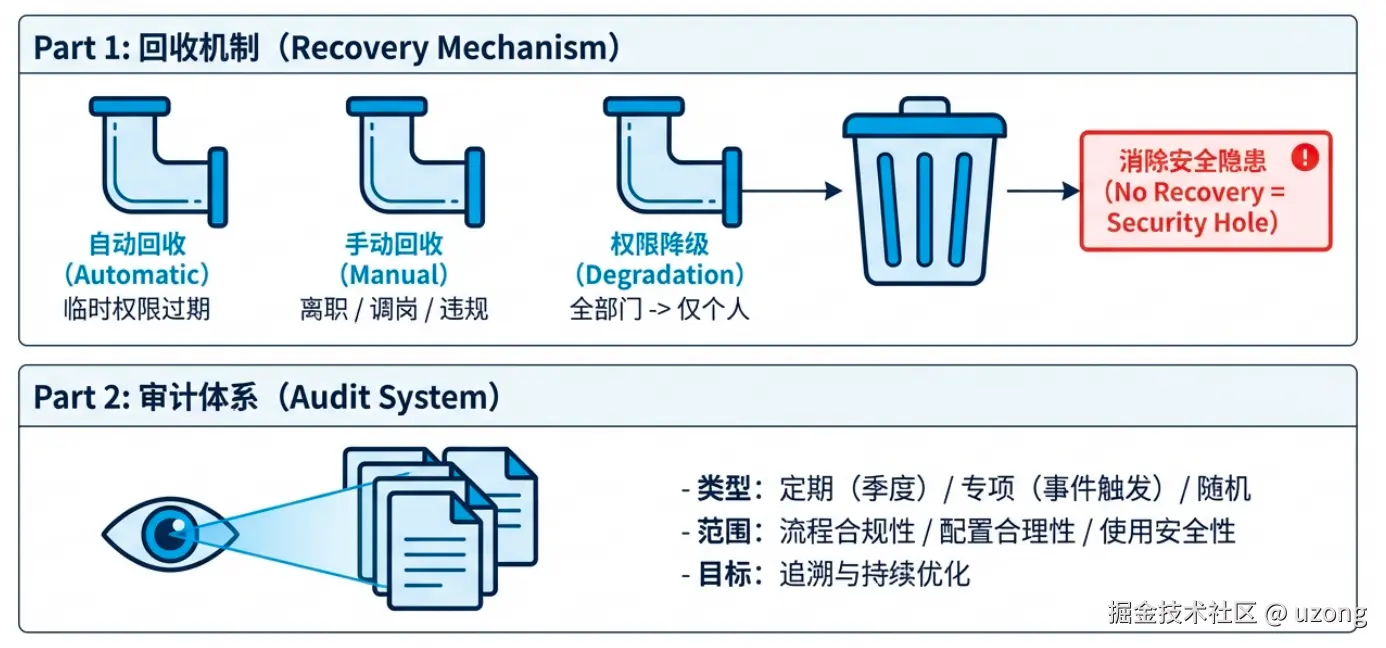 Part 1: 回收机制（Recovery Mechanism）

自动回收
（Automatic）
临时权限过期

手动回收
（Manual）
离职 / 调岗 / 违规

权限降级
（Degradation）
全部门 -> 仅个人

消除安全隐患
（No Recovery =
Security Hole）

Part 2: 审计体系（Audit System）

- 类型：定期（季度）/ 专项（事件触发）/ 随机
- 范围：流程合规性 / 配置合理性 / 使用安全性
- 目标：追溯与持续优化

掘金技术社区 @ uzong